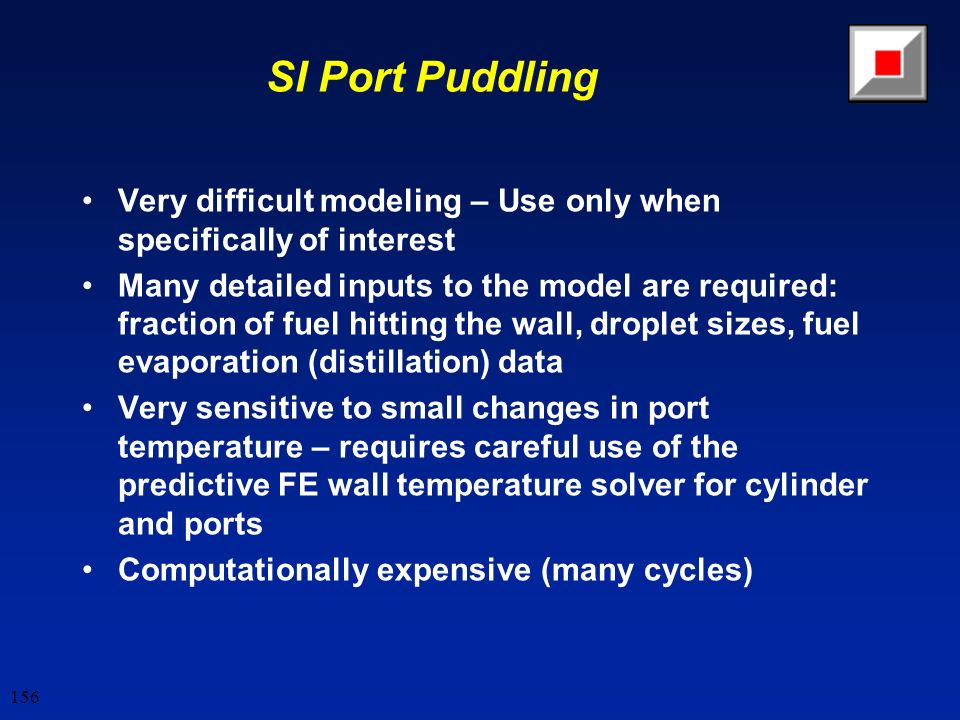 SI Port Puddling

• Very difficult modeling – Use only when specifically of interest

• Many detailed inputs to the model are required: fraction of fuel hitting the wall, droplet sizes, fuel evaporation (distillation) data

• Very sensitive to small changes in port temperature – requires careful use of the predictive FE wall temperature solver for cylinder and ports

• Computationally expensive (many cycles)

156